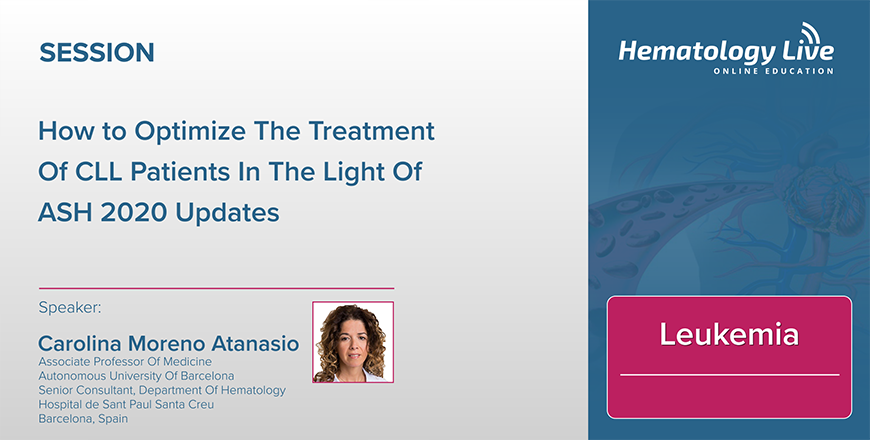 SESSION

How to Optimize The Treatment Of CLL Patients In The Light Of ASH 2020 Updates

Speaker:

Carolina Moreno Atanasio
Associate Professor Of Medicine
Autonomous University Of Barcelona
Senior Consultant, Department Of Hematology
Hospital de Sant Paul Santa Creu
Barcelona, Spain

Hematology Live
ONLINE EDUCATION

Leukemia